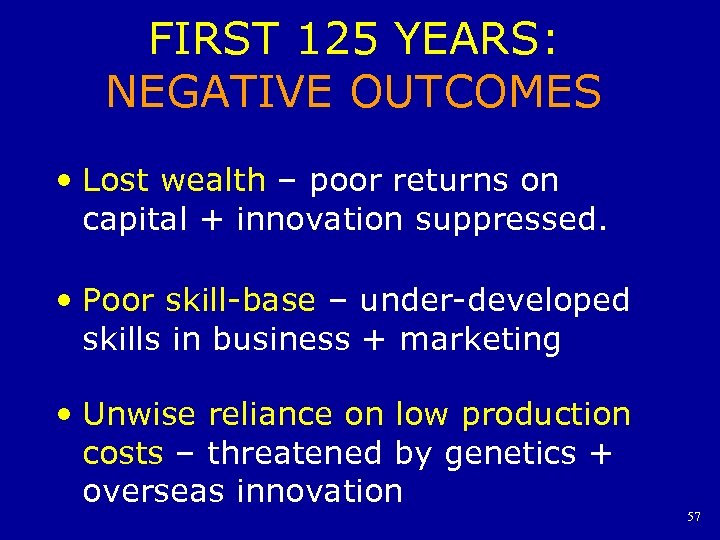 FIRST 125 YEARS:
NEGATIVE OUTCOMES

• Lost wealth – poor returns on capital + innovation suppressed.

• Poor skill-base – under-developed skills in business + marketing

• Unwise reliance on low production costs – threatened by genetics + overseas innovation

57